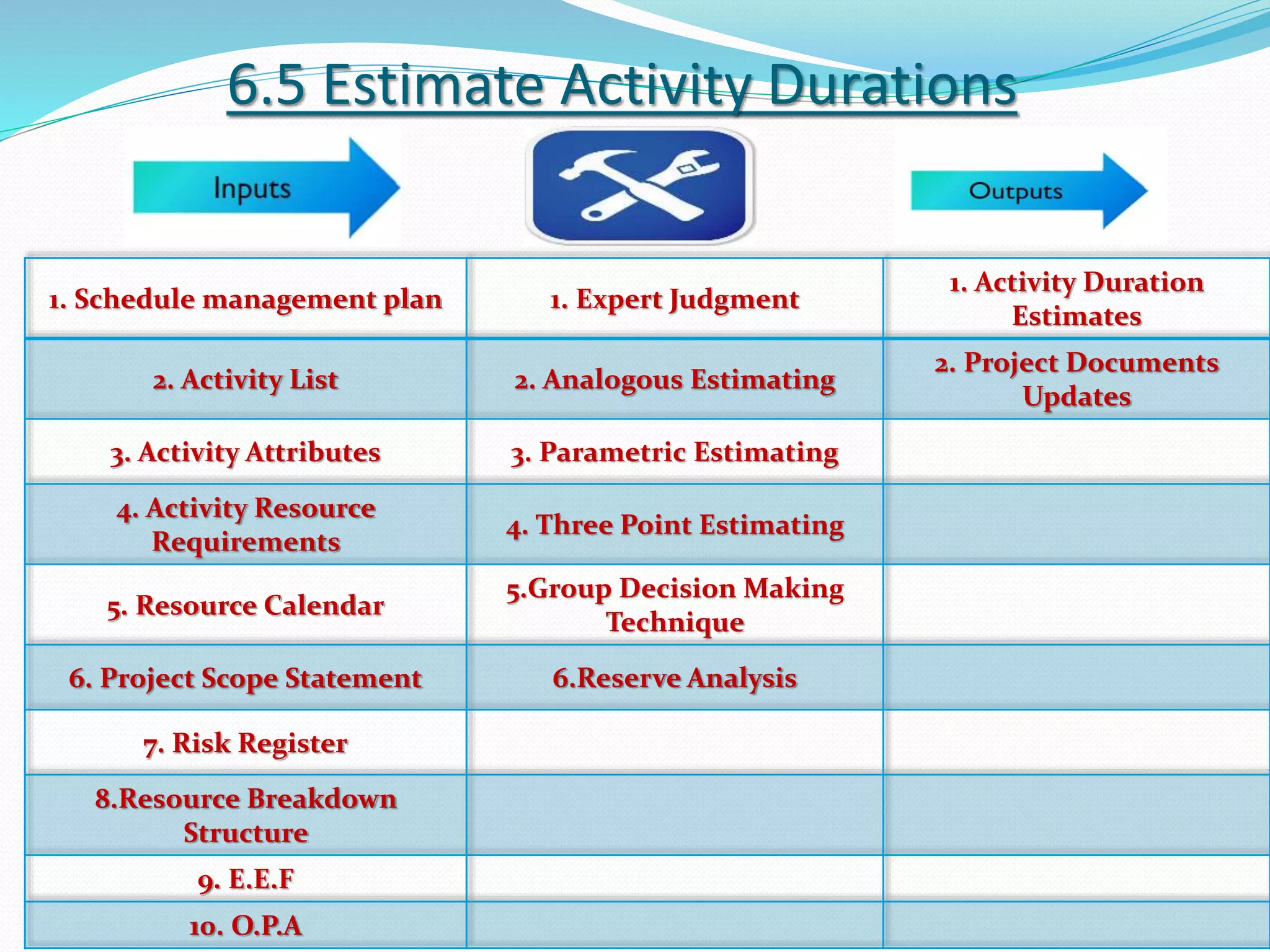 6.5 Estimate Activity Durations

Inputs

Outputs

| 1. Schedule management plan | 1. Expert Judgment | 1. Activity Duration Estimates |
|---|---|---|
| 2. Activity List | 2. Analogous Estimating | 2. Project Documents Updates |
| 3. Activity Attributes | 3. Parametric Estimating | |
| 4. Activity Resource Requirements | 4. Three Point Estimating | |
| 5. Resource Calendar | 5.Group Decision Making Technique | |
| 6. Project Scope Statement | 6.Reserve Analysis | |
| 7. Risk Register | | |
| 8.Resource Breakdown Structure | | |
| 9. E.E.F | | |
| 10. O.P.A | | |